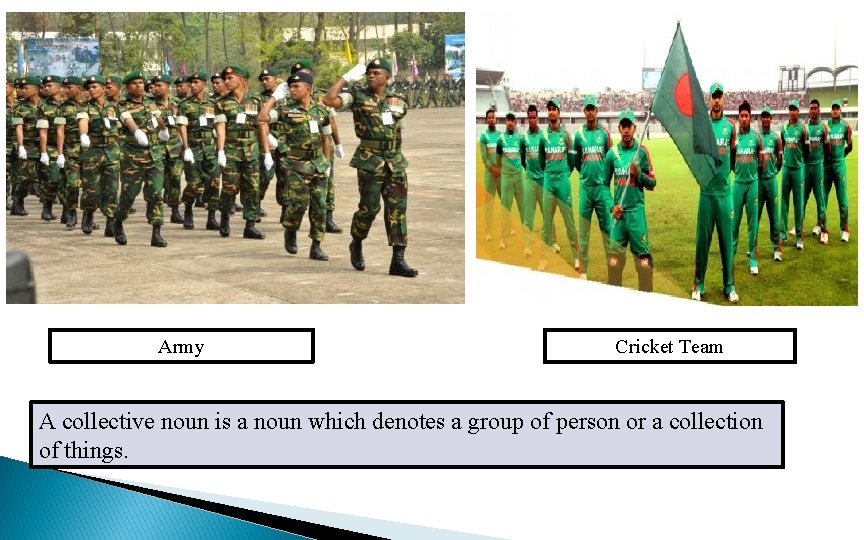 Army

Cricket Team

A collective noun is a noun which denotes a group of person or a collection of things.